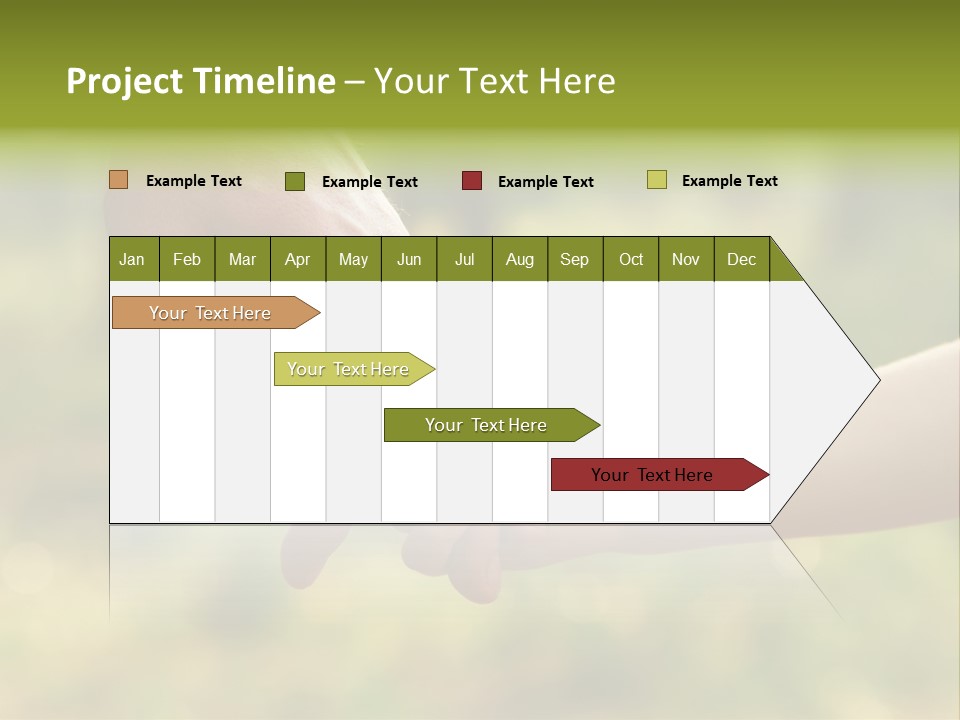 Project Timeline – Your Text Here

Example Text Example Text Example Text Example Text

| Jan | Feb | Mar | Apr | May | Jun | Jul | Aug | Sep | Oct | Nov | Dec |
|---|---|---|---|---|---|---|---|---|---|---|---|

Your Text Here

Your Text Here

Your Text Here

Your Text Here